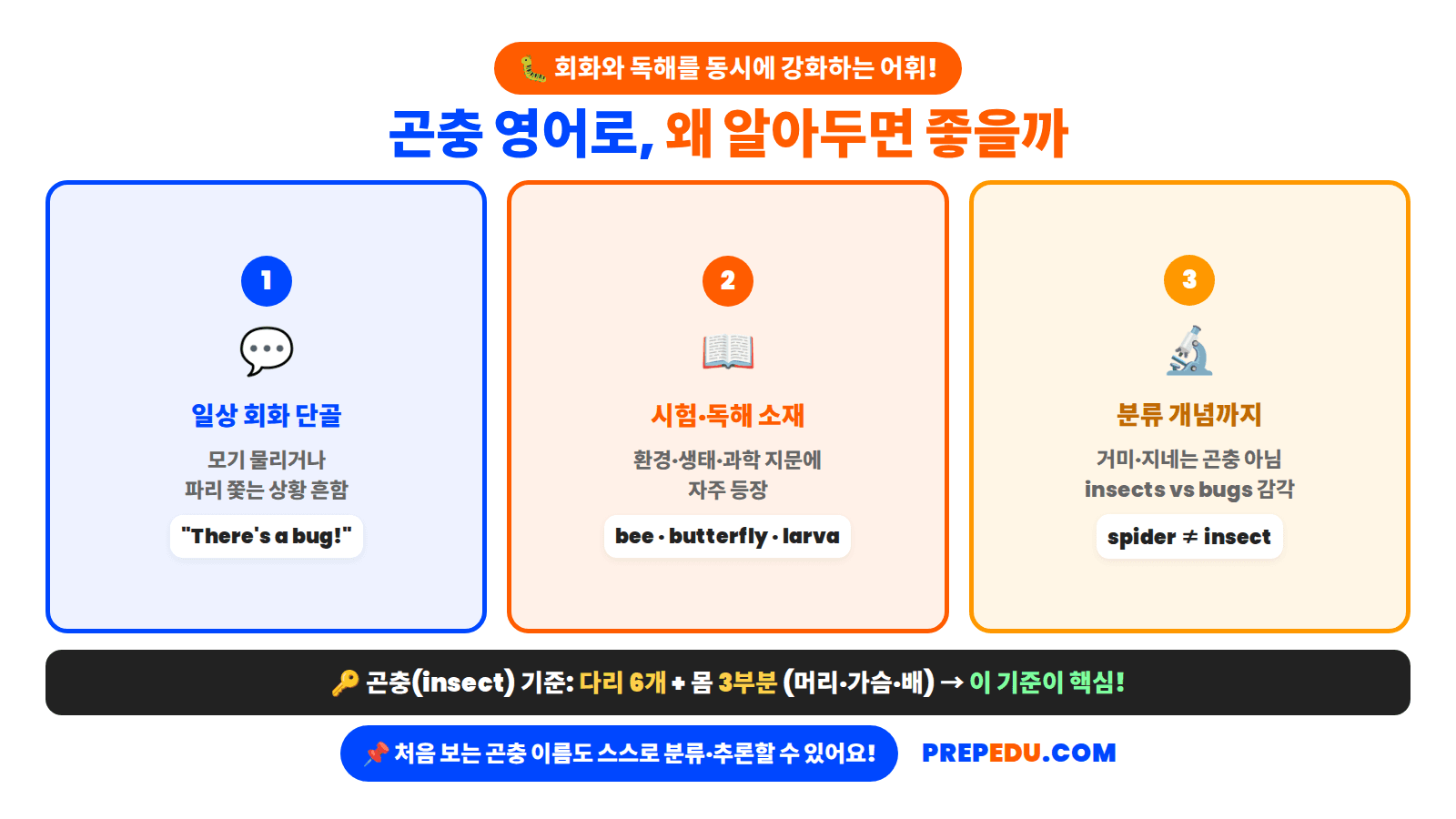 🐛 회화와 독해를 동시에 강화하는 어휘!

곤충 영어로, 왜 알아두면 좋을까

1

💬

일상 회화 단골

모기 물리거나 파리 쫓는 상황 흔함

"There's a bug!"

2

📖

시험·독해 소재

환경·생태·과학 지문에 자주 등장

bee · butterfly · larva

3

🔬

분류 개념까지

거미·지네는 곤충 아님 insects vs bugs 감각

spider ≠ insect

🔑 곤충(insect) 기준: 다리 6개 + 몸 3부분 (머리·가슴·배) → 이 기준이 핵심!

📌 처음 보는 곤충 이름도 스스로 분류·추론할 수 있어요!

PREPEDU.COM